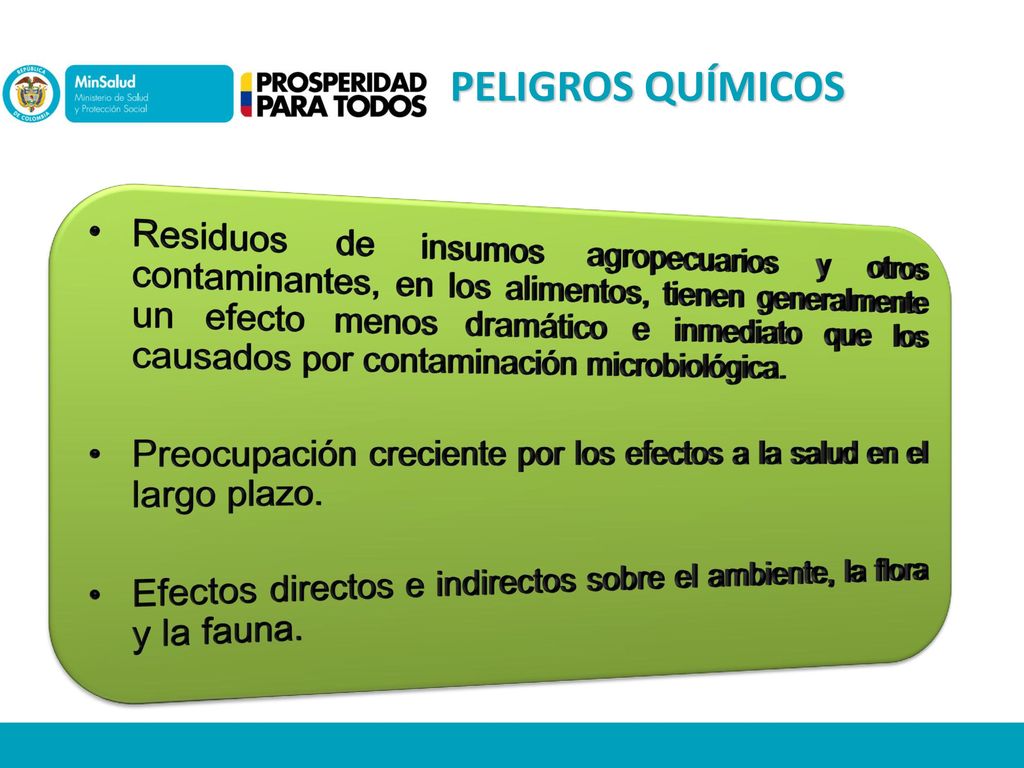 REPÚBLICA DE COLOMBIA

MinSalud
Ministerio de Salud y Protección Social

PROSPERIDAD PARA TODOS

PELIGROS QUÍMICOS

• Residuos de insumos agropecuarios y otros contaminantes, en los alimentos, tienen generalmente un efecto menos dramático e inmediato que los causados por contaminación microbiológica.

• Preocupación creciente por los efectos a la salud en el largo plazo.

• Efectos directos e indirectos sobre el ambiente, la flora y la fauna.